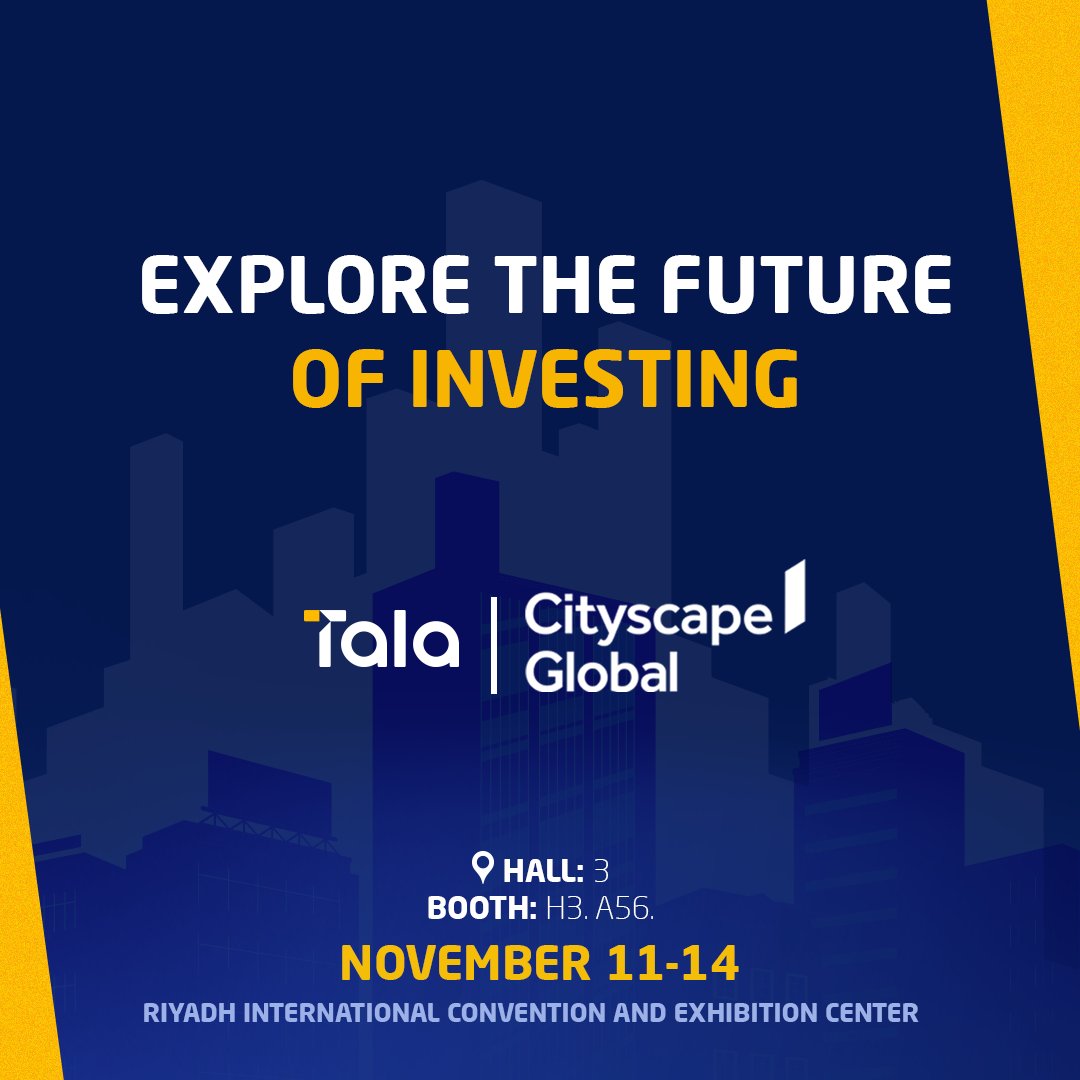 EXPLORE THE FUTURE
OF INVESTING

Tala | Cityscape Global

HALL: 3
BOOTH: H3. A56.
NOVEMBER 11-14
RIYADH INTERNATIONAL CONVENTION AND EXHIBITION CENTER